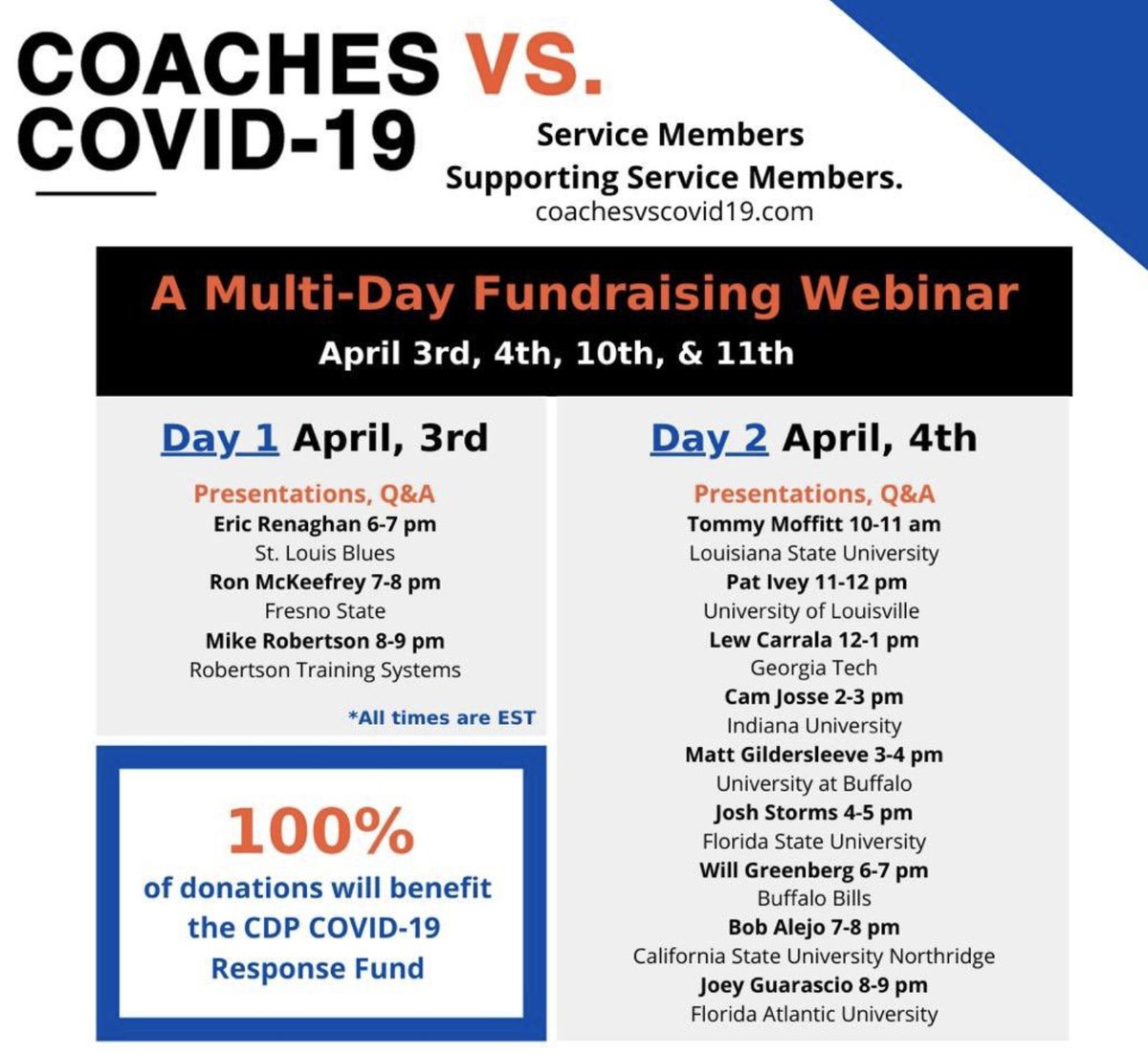 COACHES VS. COVID-19

Service Members Supporting Service Members.
coachesvscovid19.com

A Multi-Day Fundraising Webinar
April 3rd, 4th, 10th, & 11th

Day 1 April, 3rd

Presentations, Q&A
Eric Renaghan 6-7 pm
St. Louis Blues
Ron McKeefrey 7-8 pm
Fresno State
Mike Robertson 8-9 pm
Robertson Training Systems

*All times are EST

100%
of donations will benefit the CDP COVID-19 Response Fund

Day 2 April, 4th

Presentations, Q&A
Tommy Moffitt 10-11 am
Louisiana State University
Pat Ivey 11-12 pm
University of Louisville
Lew Carrala 12-1 pm
Georgia Tech
Cam Josse 2-3 pm
Indiana University
Matt Gildersleeve 3-4 pm
University at Buffalo
Josh Storms 4-5 pm
Florida State University
Will Greenberg 6-7 pm
Buffalo Bills
Bob Alejo 7-8 pm
California State University Northridge
Joey Guarascio 8-9 pm
Florida Atlantic University